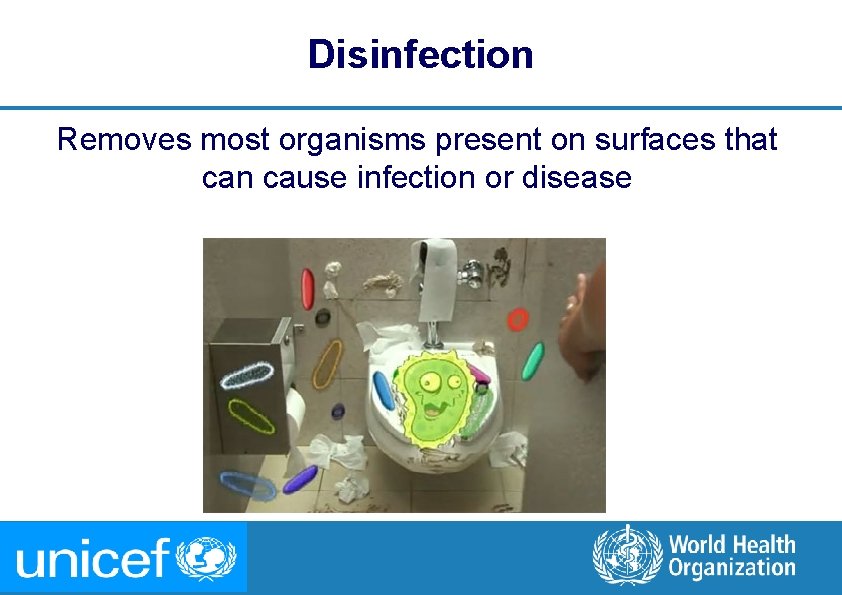 Disinfection

Removes most organisms present on surfaces that can cause infection or disease

unicef

World Health Organization